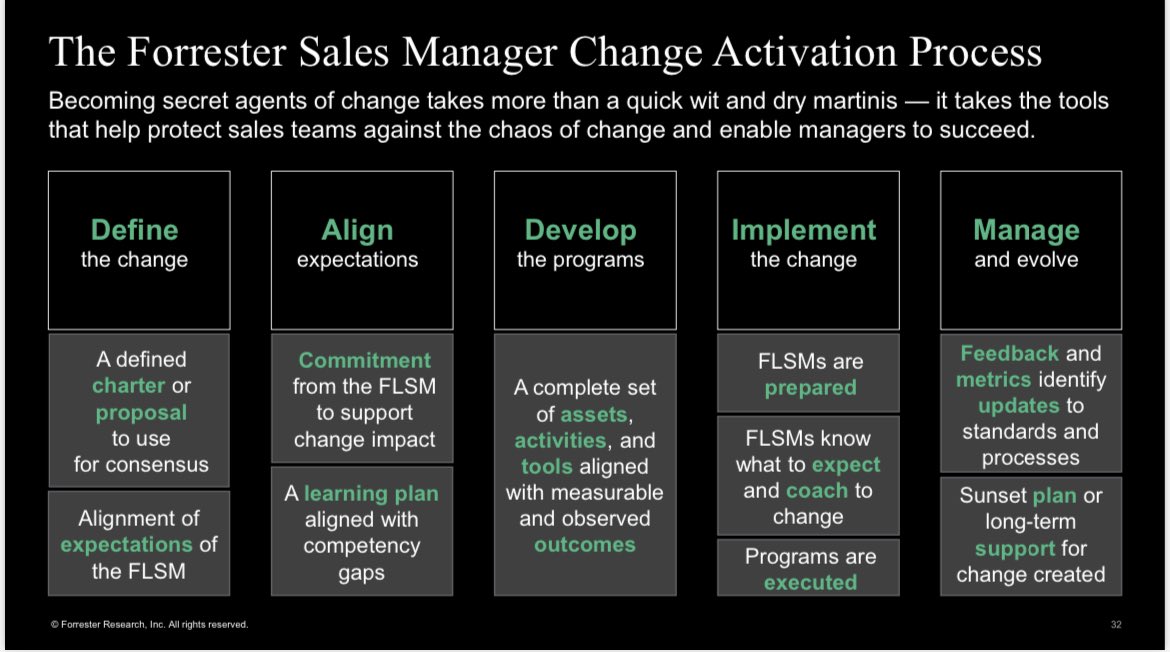 The Forrester Sales Manager Change Activation Process

Becoming secret agents of change takes more than a quick wit and dry martinis — it takes the tools that help protect sales teams against the chaos of change and enable managers to succeed.

Define
the change

A defined charter or proposal to use for consensus

Alignment of expectations of the FLSM

Align
expectations

Commitment from the FLSM to support change impact

A learning plan aligned with competency gaps

Develop
the programs

A complete set of assets, activities, and tools aligned with measurable and observed outcomes

Implement
the change

FLSMs are prepared

FLSMs know what to expect and coach to change

Programs are executed

Manage
and evolve

Feedback and metrics identify updates to standards and processes

Sunset plan or long-term support for change created

© Forrester Research, Inc. All rights reserved.

32